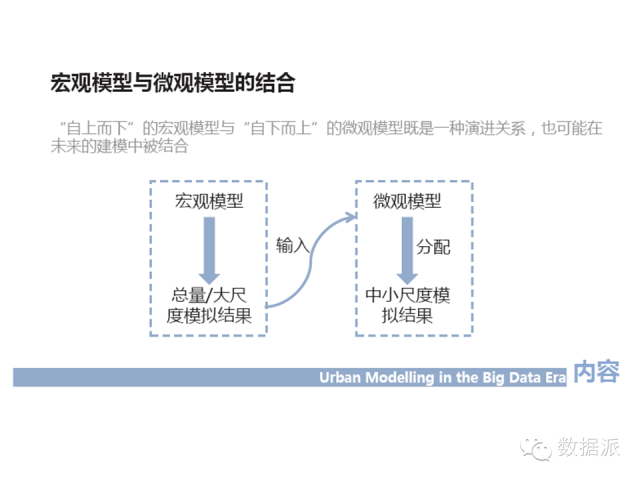 宏观模型与微观模型的结合

“自上而下”的宏观模型与“自下而上”的微观模型既是一种演进关系，也可能在未来的建模中被结合

宏观模型

总量/大尺度模拟结果

输入

微观模型

分配

中小尺度模拟结果

Urban Modelling in the Big Data Era 内容

数据派